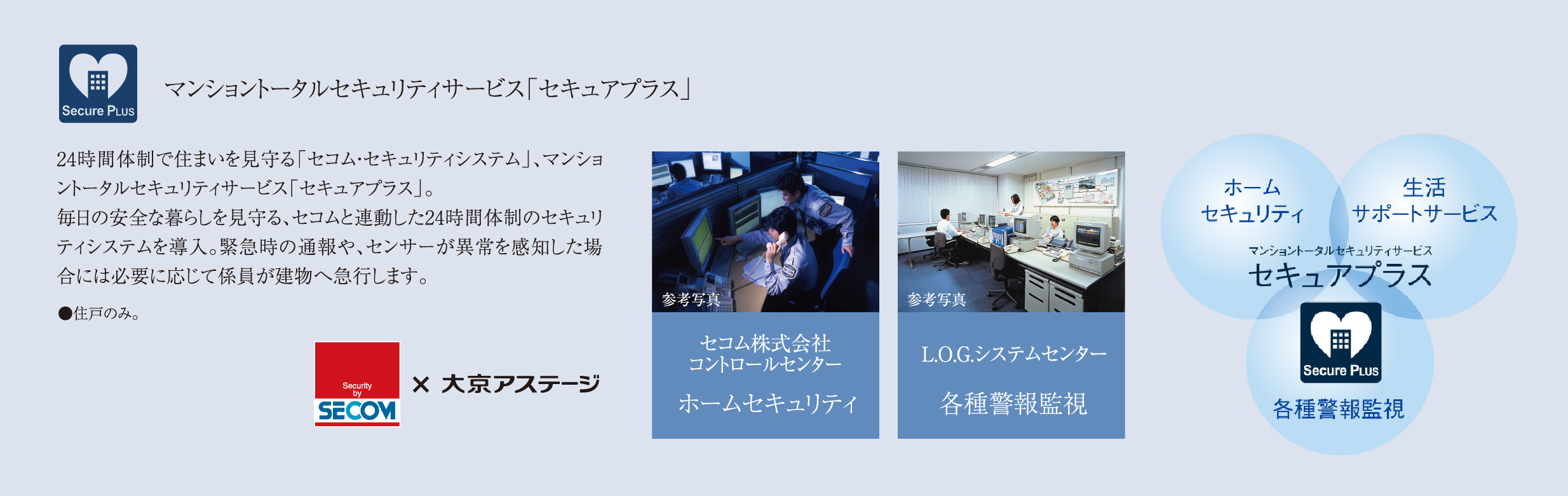 Secure PLUS

マンショントータルセキュリティサービス「セキュアプラス」

24時間体制で住まいを見守る「セコム・セキュリティシステム」、マンショントータルセキュリティサービス「セキュアプラス」。
毎日の安全な暮らしを見守る、セコムと連動した24時間体制のセキュリティシステムを導入。緊急時の通報や、センサーが異常を感知した場合には必要に応じて係員が建物へ急行します。

●住戸のみ。

Security by SECOM × 大京アステージ

参考写真

セコム株式会社
コントロールセンター

ホームセキュリティ

参考写真

L.O.G.システムセンター

各種警報監視

ホーム
セキュリティ

生活
サポートサービス

マンショントータルセキュリティサービス
セキュアプラス

Secure PLUS

各種警報監視